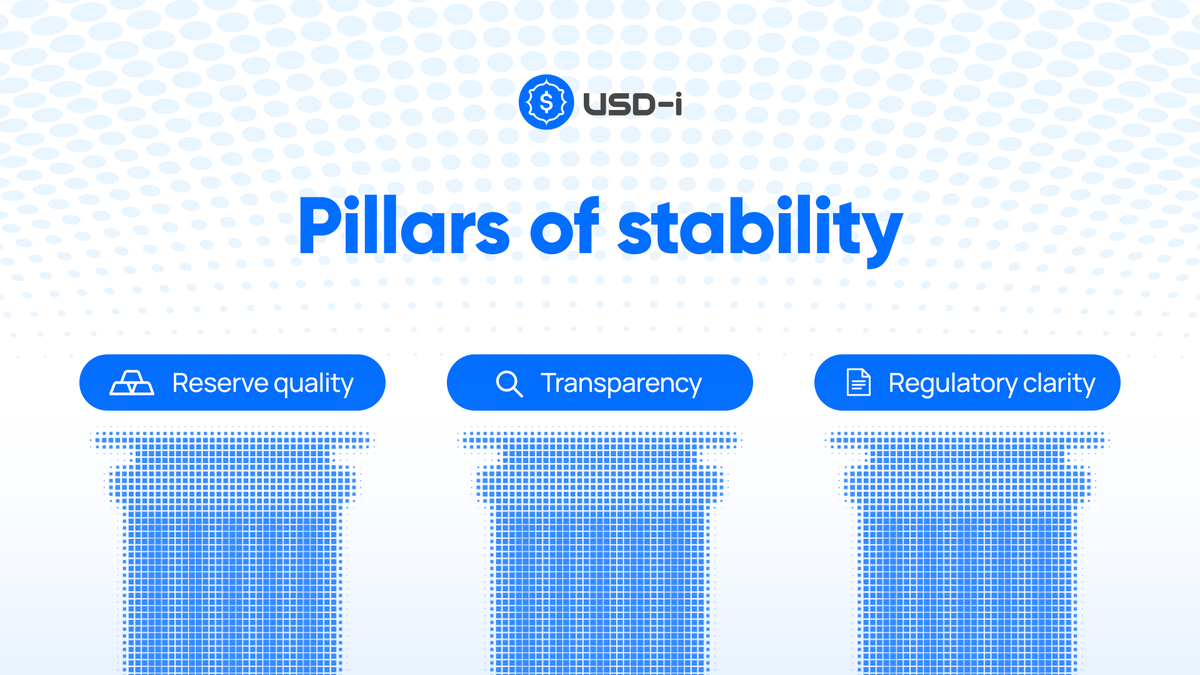 USD-i

Pillars of stability

Reserve quality

Transparency

Regulatory clarity